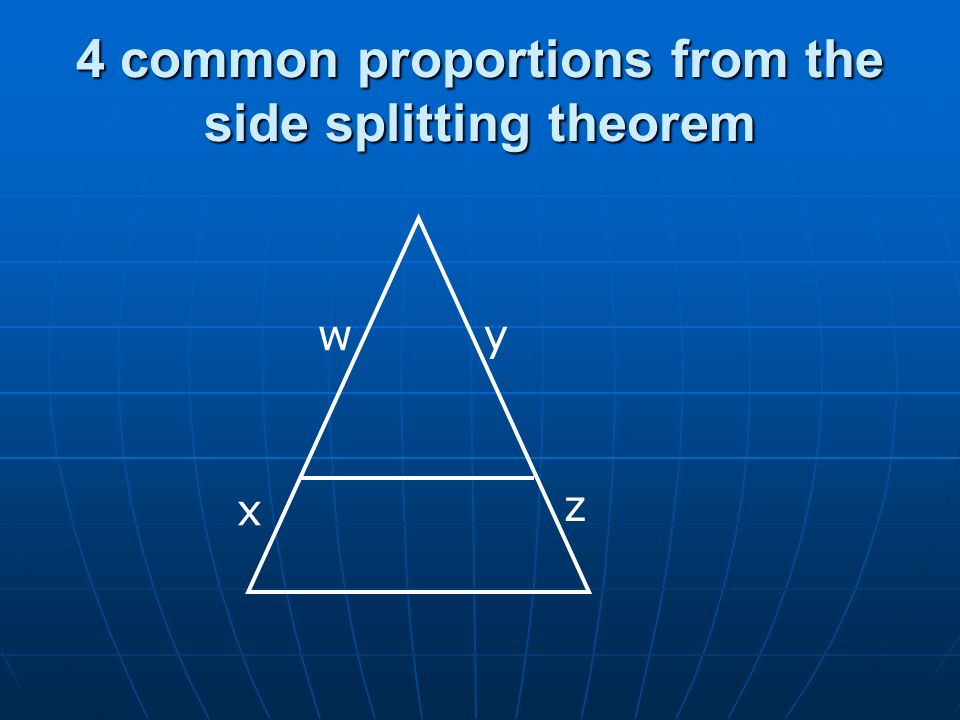 4 common proportions from the side splitting theorem

w
y
x
z